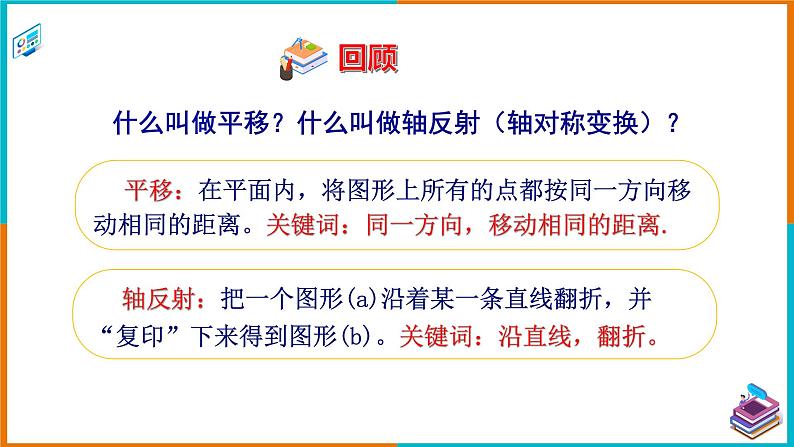 回顾

什么叫做平移？什么叫做轴反射（轴对称变换）？

平移：在平面内，将图形上所有的点都按同一方向移动相同的距离。关键词：同一方向，移动相同的距离.

轴反射：把一个图形(a)沿着某一条直线翻折，并“复印”下来得到图形(b)。关键词：沿直线，翻折。